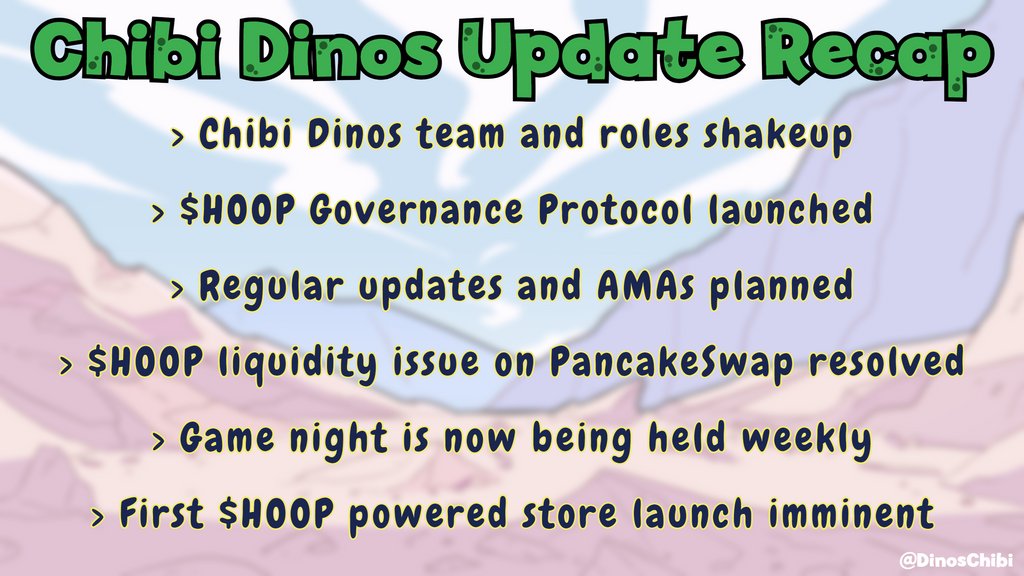 Chibi Dinos Update Recap

> Chibi Dinos team and roles shakeup

> \$HOOP Governance Protocol launched

> Regular updates and AMAs planned

> \$HOOP liquidity issue on PancakeSwap resolved

> Game night is now being held weekly

> First \$HOOP powered store launch imminent

@DinosChibi